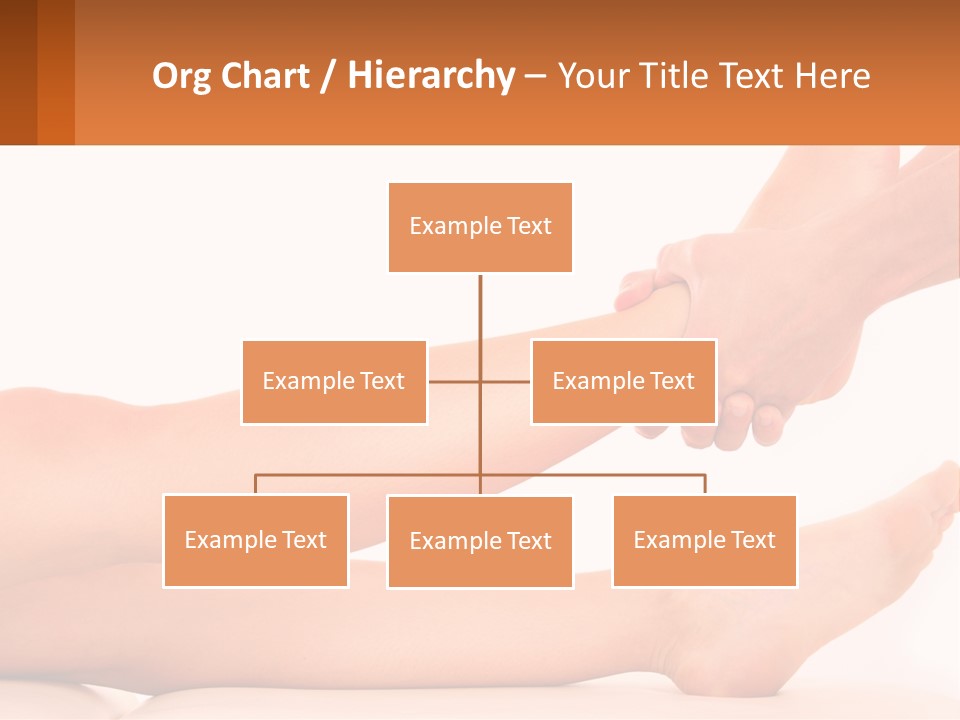 Org Chart / Hierarchy – Your Title Text Here

Example Text

Example Text

Example Text

Example Text

Example Text

Example Text